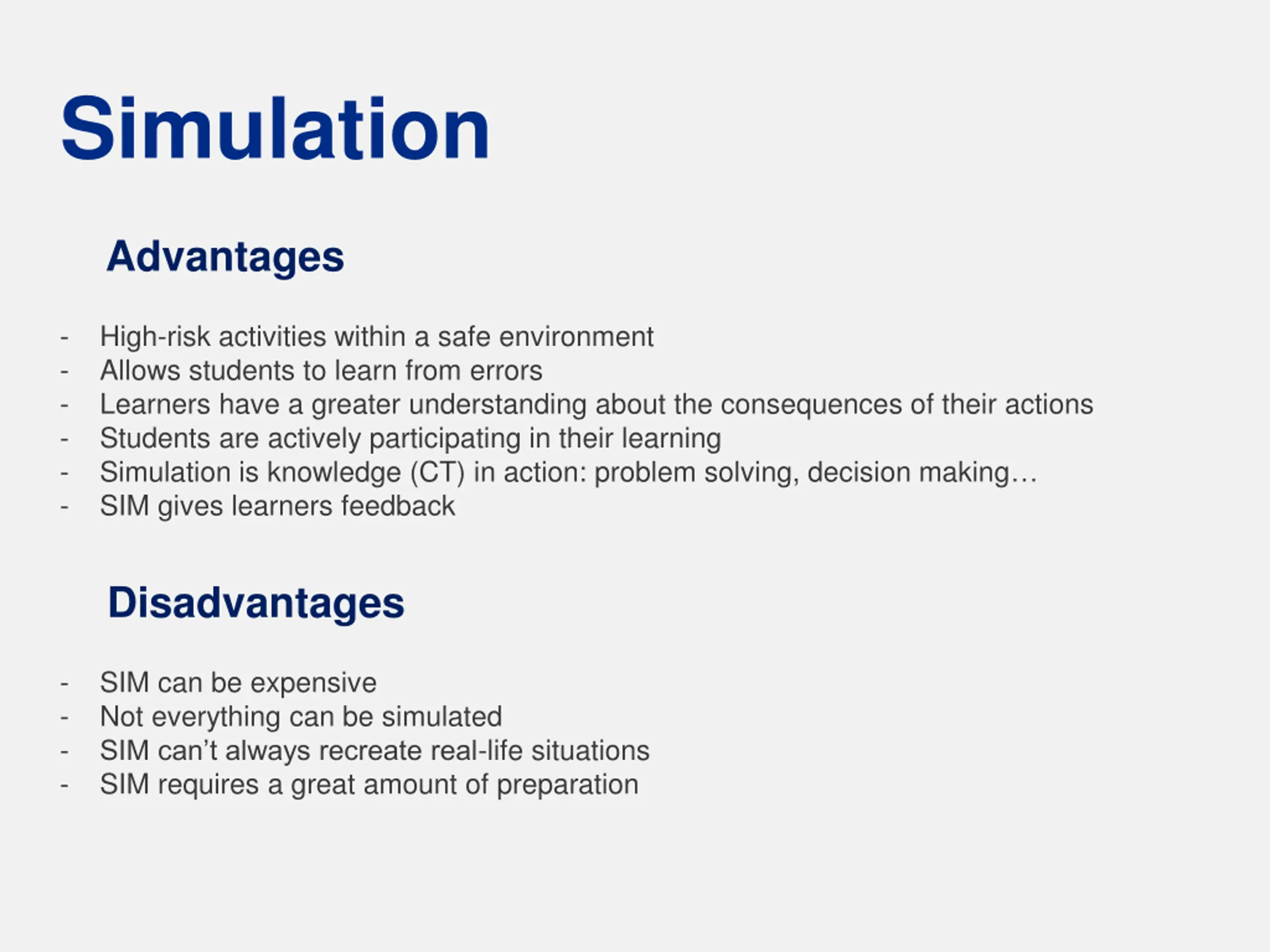 Simulation

Advantages

- High-risk activities within a safe environment
- Allows students to learn from errors
- Learners have a greater understanding about the consequences of their actions
- Students are actively participating in their learning
- Simulation is knowledge (CT) in action: problem solving, decision making…
- SIM gives learners feedback

Disadvantages

- SIM can be expensive
- Not everything can be simulated
- SIM can’t always recreate real-life situations
- SIM requires a great amount of preparation